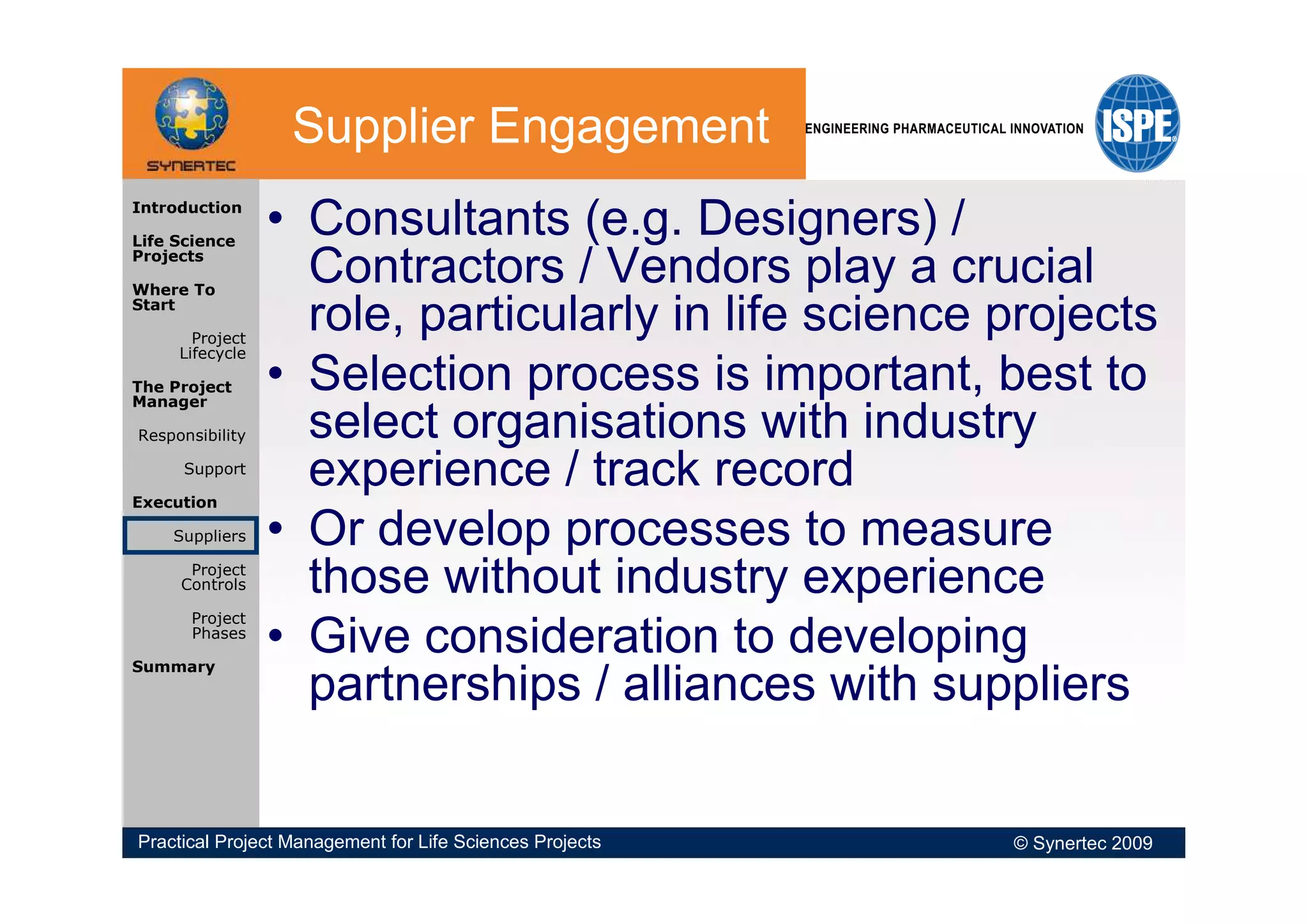 SYNERTEC

Supplier Engagement

ENGINEERING PHARMACEUTICAL INNOVATION

ISPE

Introduction

Life Science Projects

Where To Start

Project Lifecycle

The Project Manager

Responsibility

Support

Execution

Suppliers

Project Controls

Project Phases

Summary

• Consultants (e.g. Designers) / Contractors / Vendors play a crucial role, particularly in life science projects

• Selection process is important, best to select organisations with industry experience / track record

• Or develop processes to measure those without industry experience

• Give consideration to developing partnerships / alliances with suppliers

Practical Project Management for Life Sciences Projects

© Synertec 2009